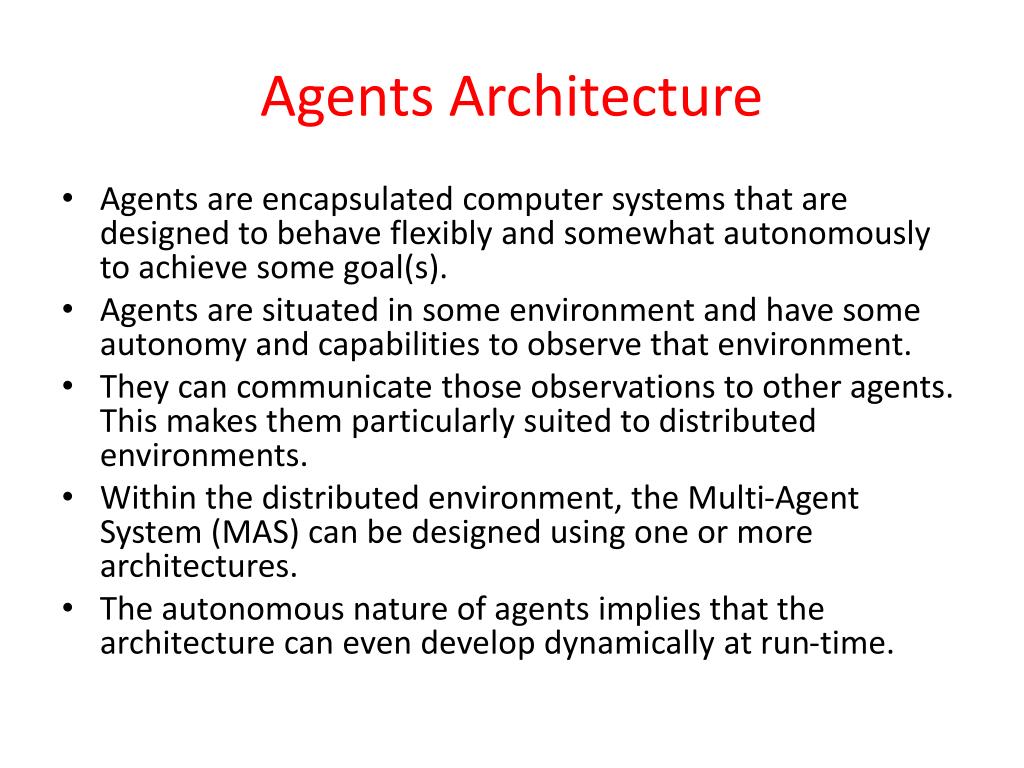 Agents Architecture

• Agents are encapsulated computer systems that are designed to behave flexibly and somewhat autonomously to achieve some goal(s).
• Agents are situated in some environment and have some autonomy and capabilities to observe that environment.
• They can communicate those observations to other agents. This makes them particularly suited to distributed environments.
• Within the distributed environment, the Multi-Agent System (MAS) can be designed using one or more architectures.
• The autonomous nature of agents implies that the architecture can even develop dynamically at run-time.